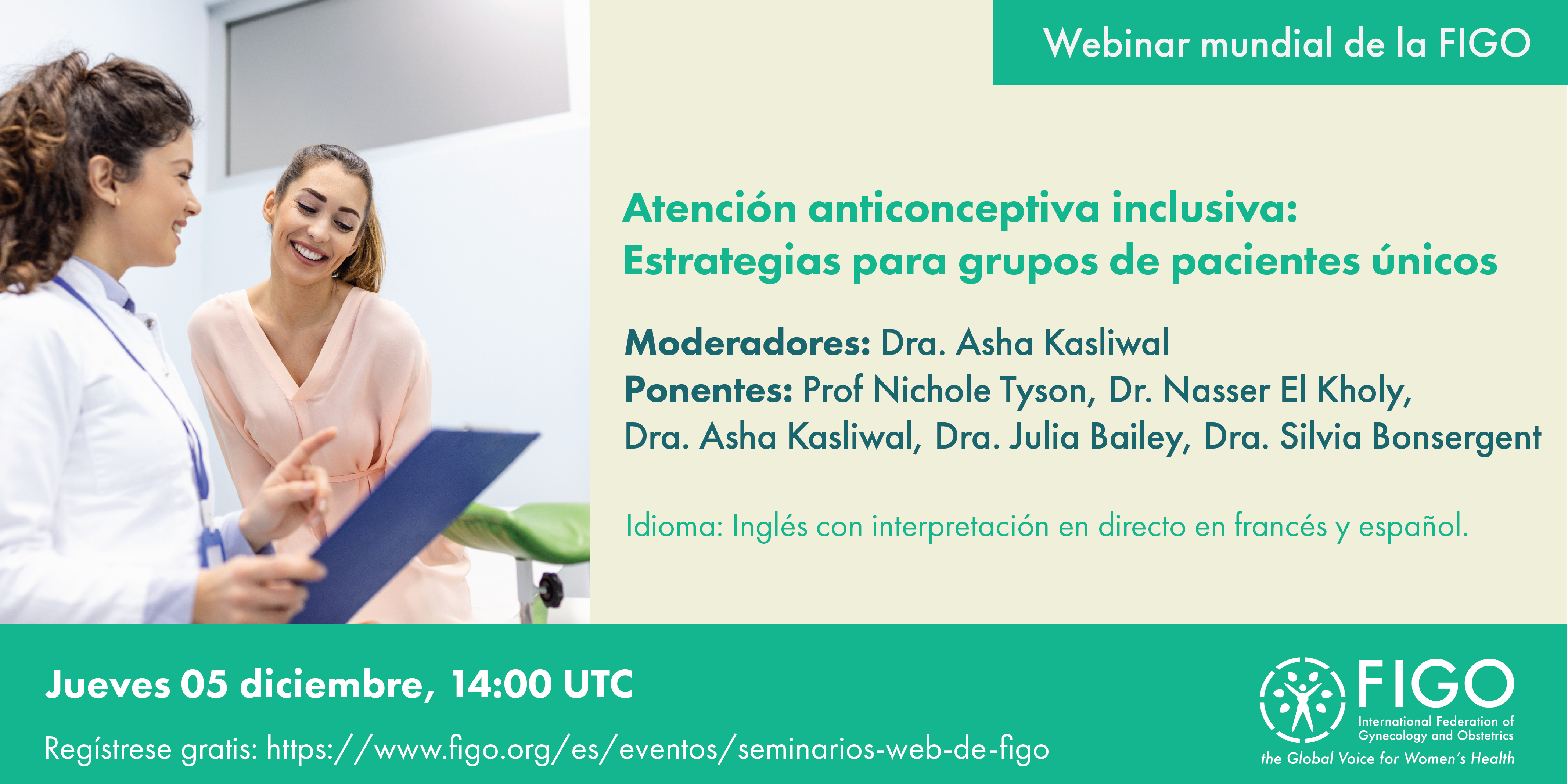 Webinar mundial de la FIGO

Atención anticonceptiva inclusiva: Estrategias para grupos de pacientes únicos

Moderadores: Dra. Asha Kasliwal
Ponentes: Prof Nichole Tyson, Dr. Nasser El Kholy, Dra. Asha Kasliwal, Dra. Julia Bailey, Dra. Silvia Bonsergent

Idioma: Inglés con interpretación en directo en francés y español.

Jueves 05 diciembre, 14:00 UTC

Regístrese gratis: https://www.figo.org/es/eventos/seminarios-web-de-figo

FIGO
International Federation of Gynecology and Obstetrics
the Global Voice for Women's Health